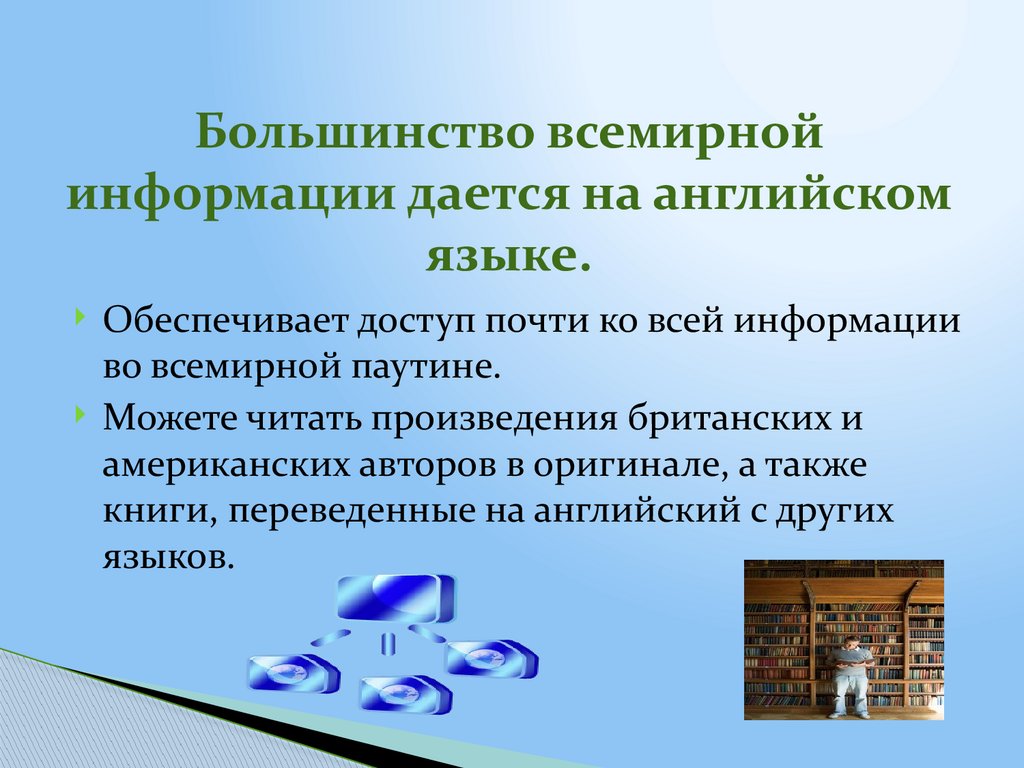 Большинство всемирной информации дается на английском языке.

Обеспечивает доступ почти ко всей информации во всемирной паутине.

Можете читать произведения британских и американских авторов в оригинале, а также книги, переведенные на английский с других языков.